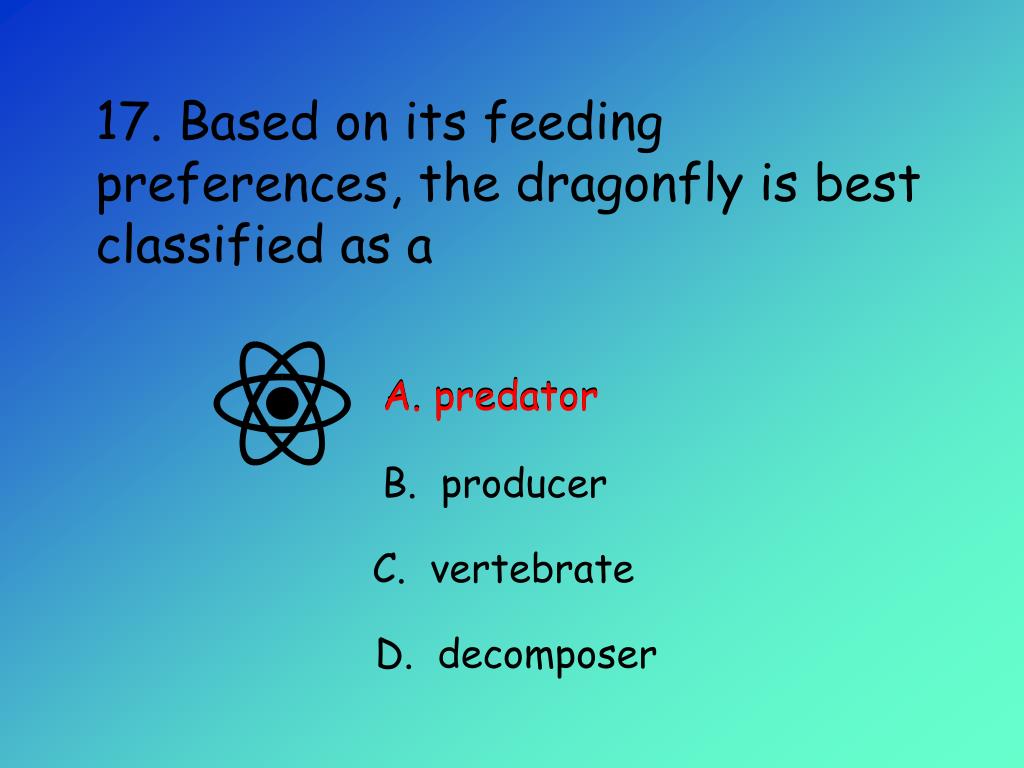 17. Based on its feeding preferences, the dragonfly is best classified as a

A. predator

B. producer

C. vertebrate

D. decomposer